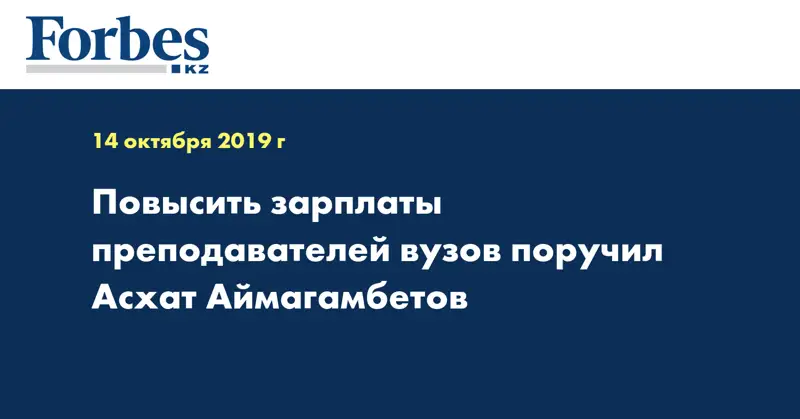 Forbes
KZ

14 октября 2019 г

Повысить зарплаты преподавателей вузов поручил Асхат Аймагамбетов